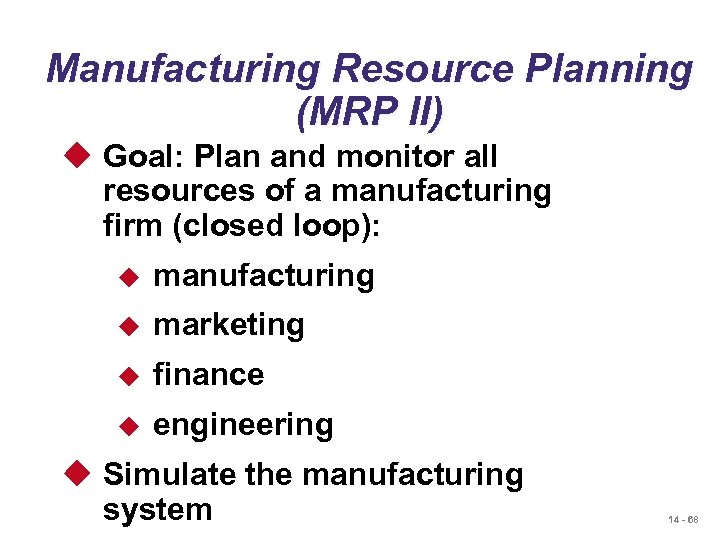 Manufacturing Resource Planning (MRP II)

Goal: Plan and monitor all resources of a manufacturing firm (closed loop):

manufacturing

marketing

finance

engineering

Simulate the manufacturing system

14 - 68